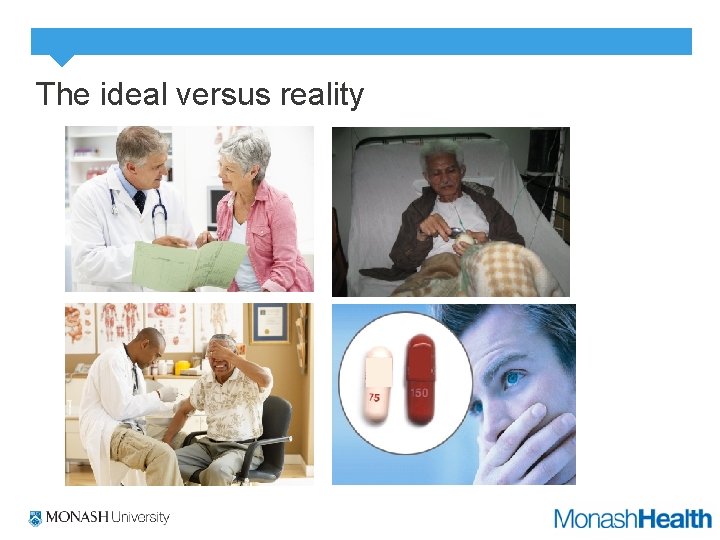 The ideal versus reality

75

150

MONASH University

MonashHealth